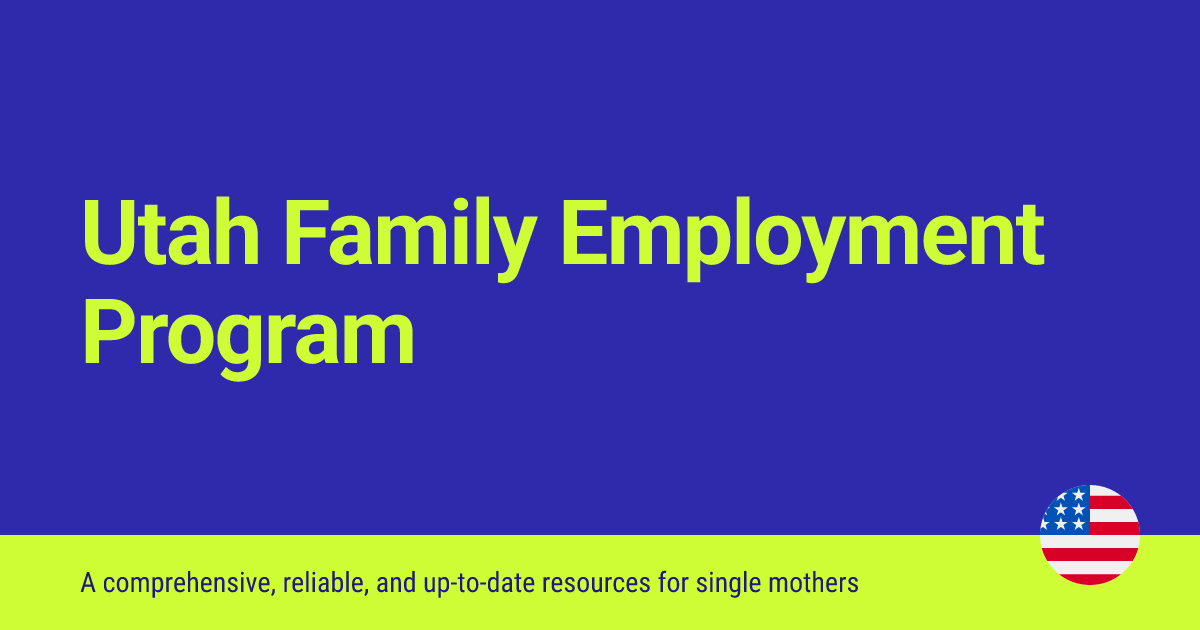 Utah Family Employment Program

A comprehensive, reliable, and up-to-date resources for single mothers